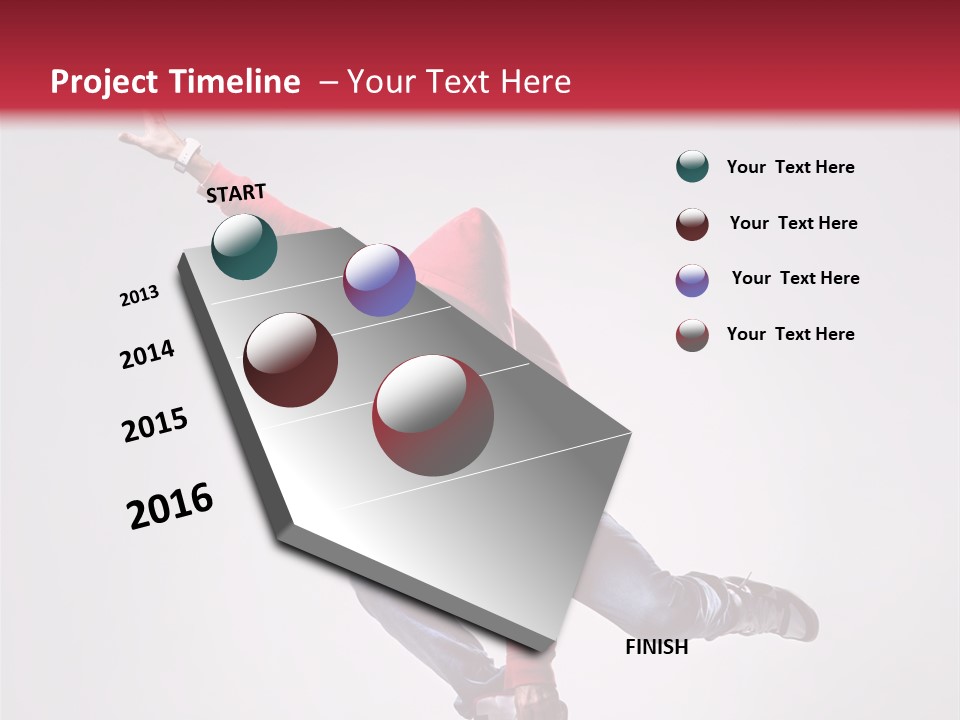 Project Timeline – Your Text Here

START

2013

2014

2015

2016

FINISH

Your Text Here

Your Text Here

Your Text Here

Your Text Here